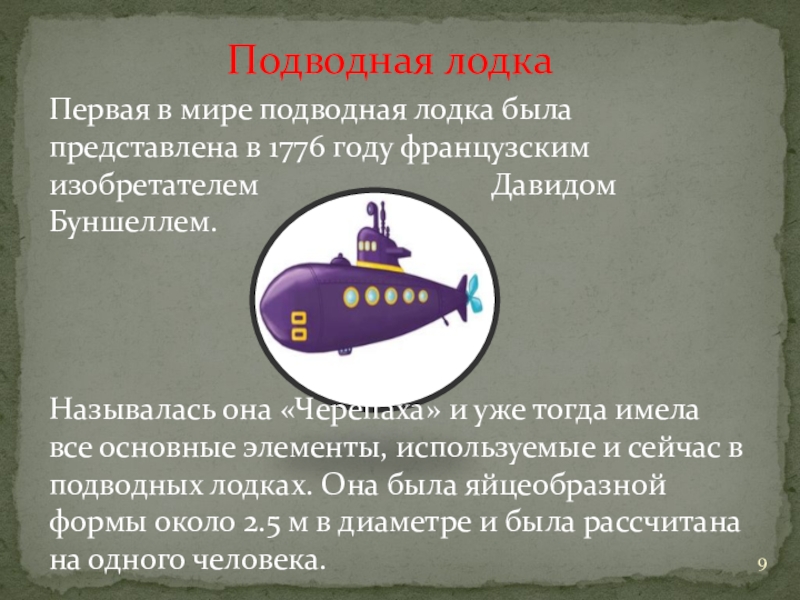 Подводная лодка

Первая в мире подводная лодка была представлена в 1776 году французским изобретателем Давидом Буншеллем.

Называлась она «Черепаха» и уже тогда имела все основные элементы, используемые и сейчас в подводных лодках. Она была яйцеобразной формы около 2.5 м в диаметре и была рассчитана на одного человека.

9